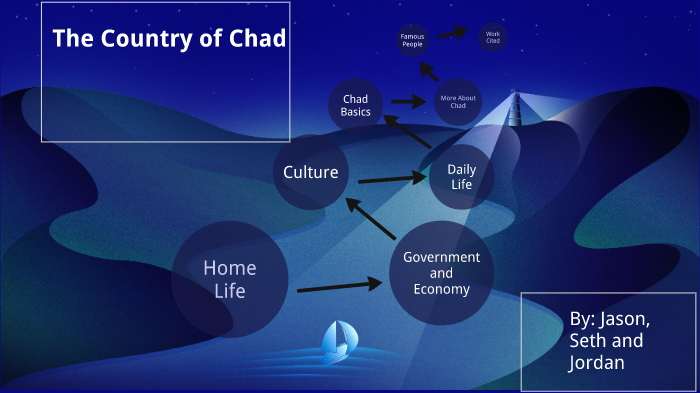 The Country of Chad

Famous People

Work Cited

Chad Basics

More About Chad

Culture

Daily Life

Home Life

Government and Economy

By: Jason, Seth and Jordan